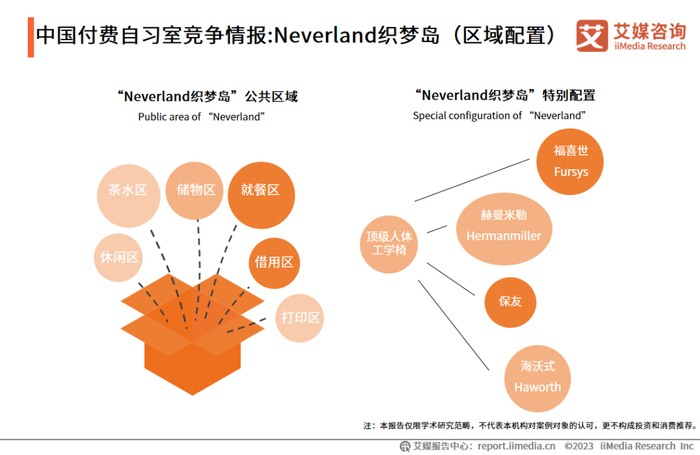 中国付费自习室竞争情报:Neverland织梦岛（区域配置）

艾媒咨询
iiMedia Research

“Neverland织梦岛”公共区域
Public area of “Neverland”

茶水区
储物区
就餐区
休闲区
借用区
打印区

“Neverland织梦岛”特别配置
Special configuration of “Neverland”

顶级人体工学椅

福喜世
Fursys

赫曼米勒
Hermanmiller

保友

海沃式
Haworth

注：本报告仅限学术研究范畴，不代表本机构对案例对象的认可，更不构成投资和消费推荐。

艾媒报告中心：report.iimedia.cn ©2023 iiMedia Research Inc